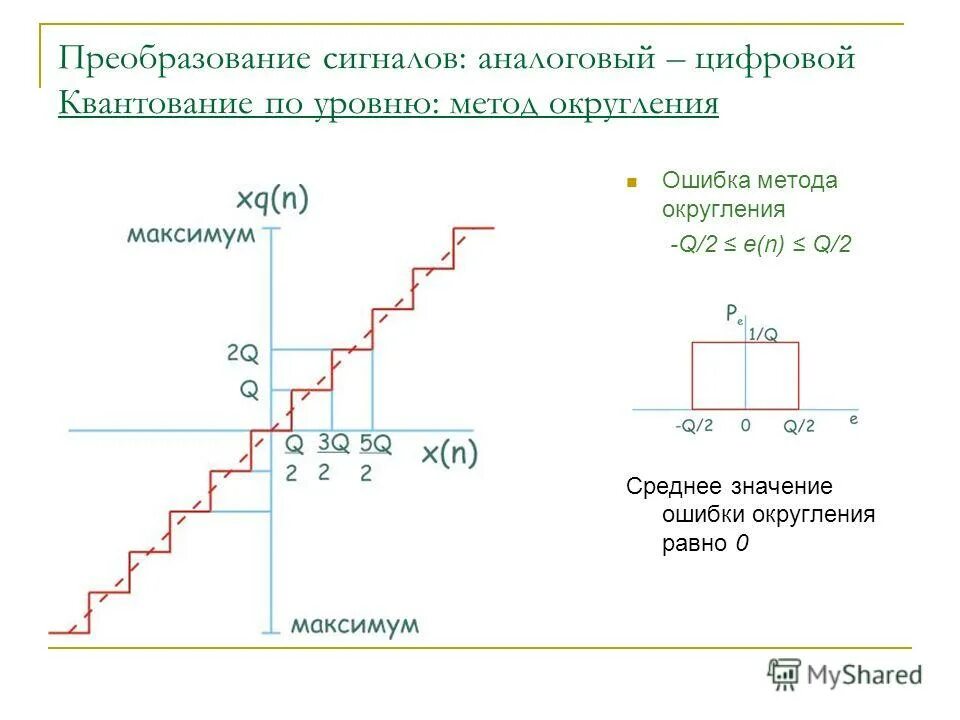 Преобразование сигналов: аналоговый – цифровой
Квантование по уровню: метод округления

xq(n)

максимум

2Q

Q

$\frac{Q}{2}$ $\frac{3Q}{2}$ $\frac{5Q}{2}$ x(n)

максимум

Ошибка метода округления

-Q/2 ≤ e(n) ≤ Q/2

$P_e$

1/Q

-Q/2 0 Q/2 e

Среднее значение ошибки округления равно 0

MyShared